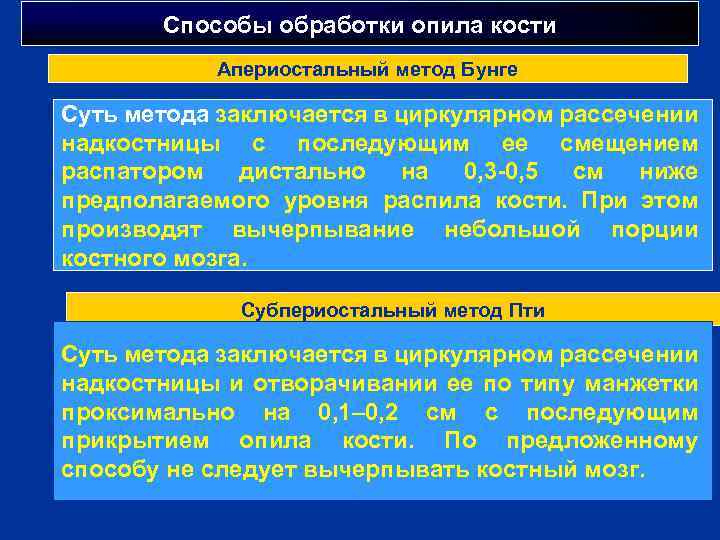 Способы обработки опила кости

Апериостальный метод Бунге

Суть метода заключается в циркулярном рассечении надкостницы с последующим ее смещением распатором дистально на 0,3-0,5 см ниже предполагаемого уровня распила кости. При этом производят вычерпывание небольшой порции костного мозга.

Субпериостальный метод Пти

Суть метода заключается в циркулярном рассечении надкостницы и отворачивании ее по типу манжетки проксимально на 0,1–0,2 см с последующим прикрытием опила кости. По предложенному способу не следует вычерпывать костный мозг.